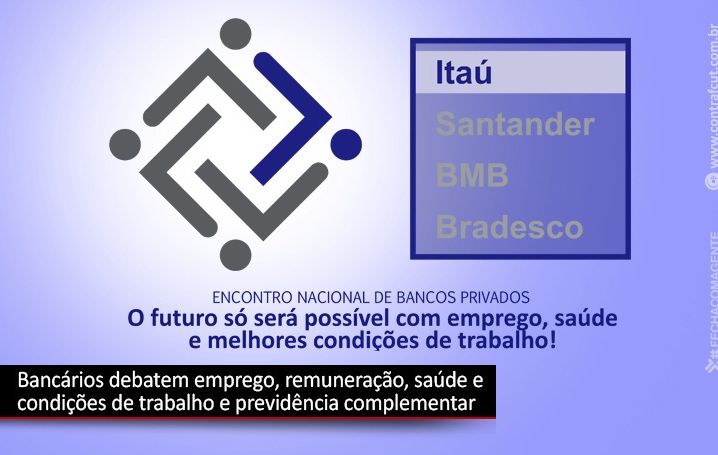 Itaú
Santander
BMB
Bradesco

ENCONTRO NACIONAL DE BANCOS PRIVADOS
O futuro só será possível com emprego, saúde e melhores condições de trabalho!

Bancários debatem emprego, remuneração, saúde e condições de trabalho e previdência complementar

www.contrafcut.com.br
#FECHACOMAGENTE